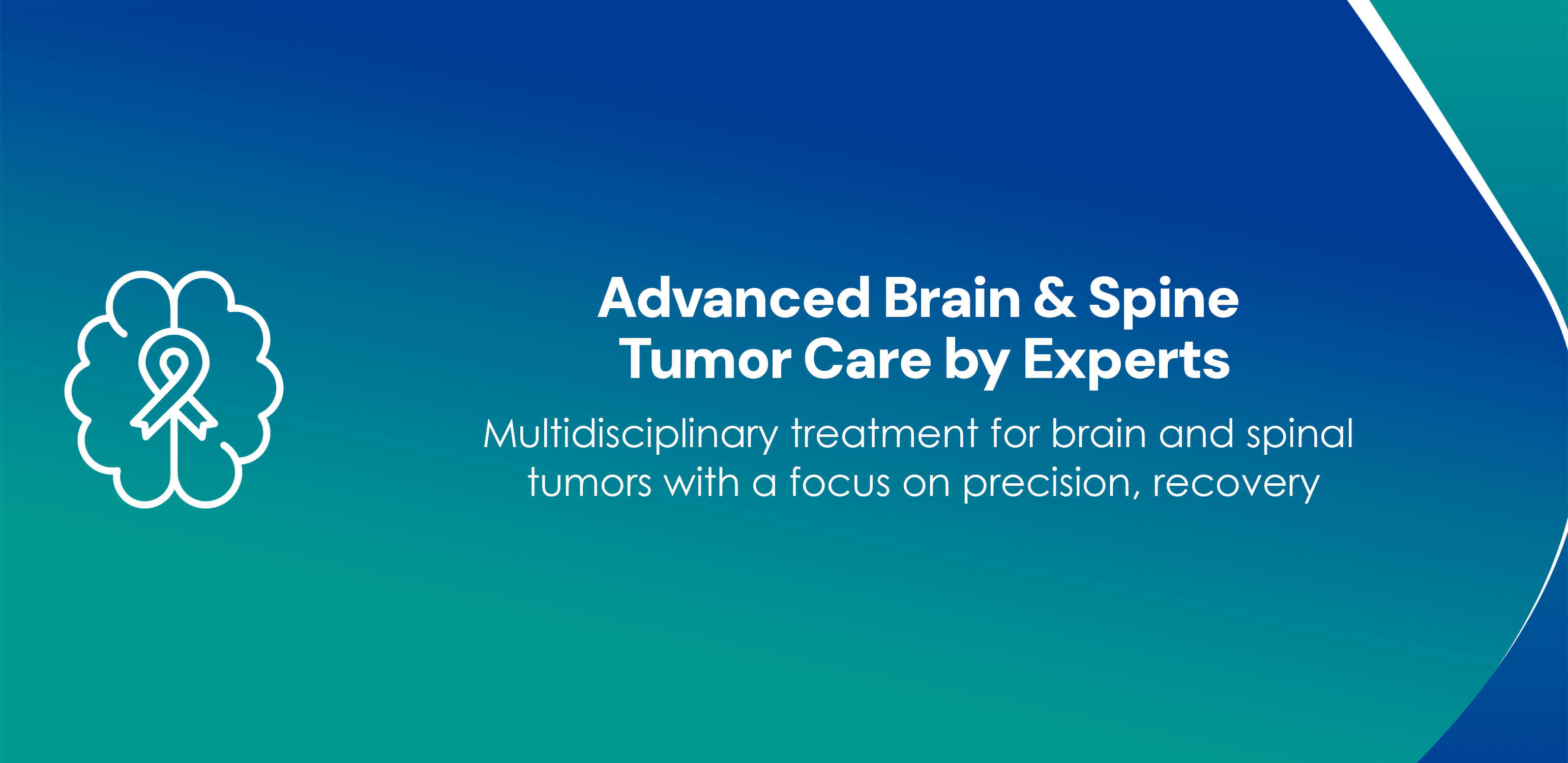 Advanced Brain & Spine Tumor Care by Experts

Multidisciplinary treatment for brain and spinal tumors with a focus on precision, recovery